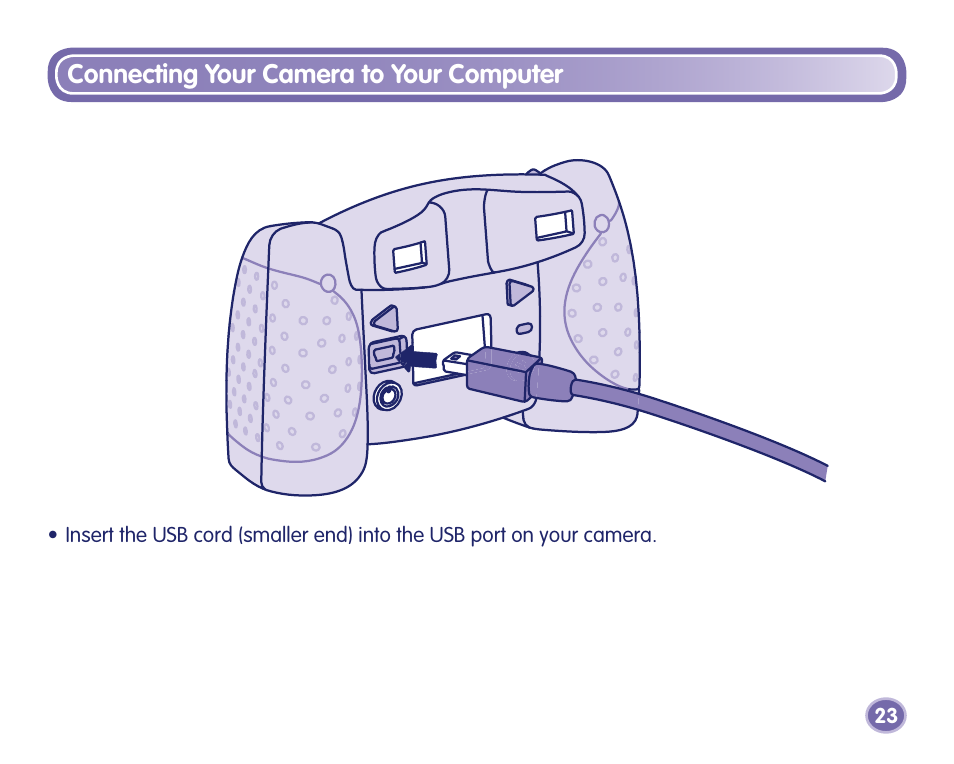 Connecting Your Camera to Your Computer

• Insert the USB cord (smaller end) into the USB port on your camera.

23